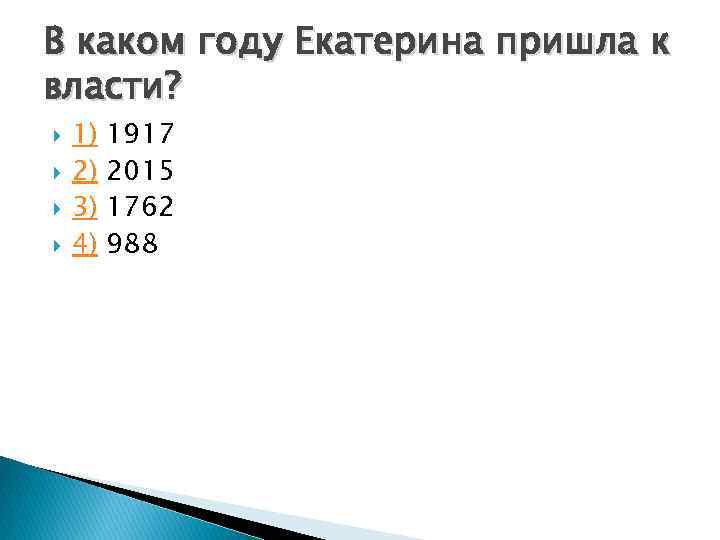 В каком году Екатерина пришла к власти?

1) 1917
2) 2015
3) 1762
4) 988